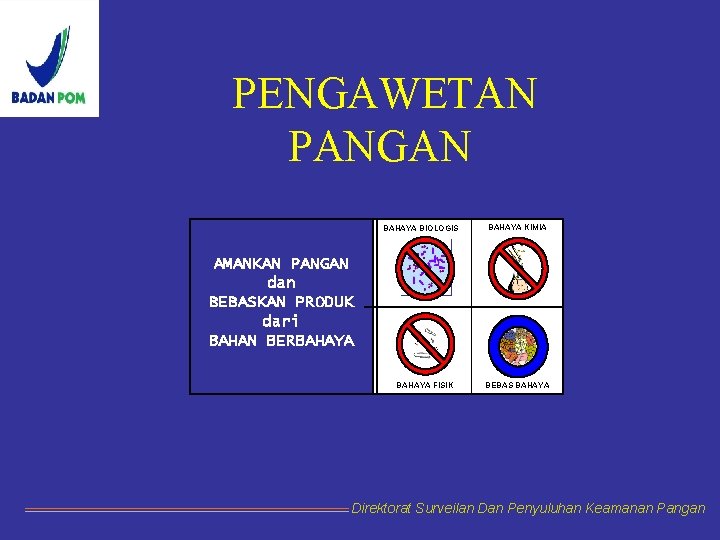 BADAN POM

PENGAWETAN PANGAN

AMANKAN PANGAN
dan
BEBASKAN PRODUK
dari
BAHAN BERBAHAYA

BAHAYA BIOLOGIS

BAHAYA KIMIA

BAHAYA FISIK

BEBAS BAHAYA

Direktorat Surveilan Dan Penyuluhan Keamanan Pangan